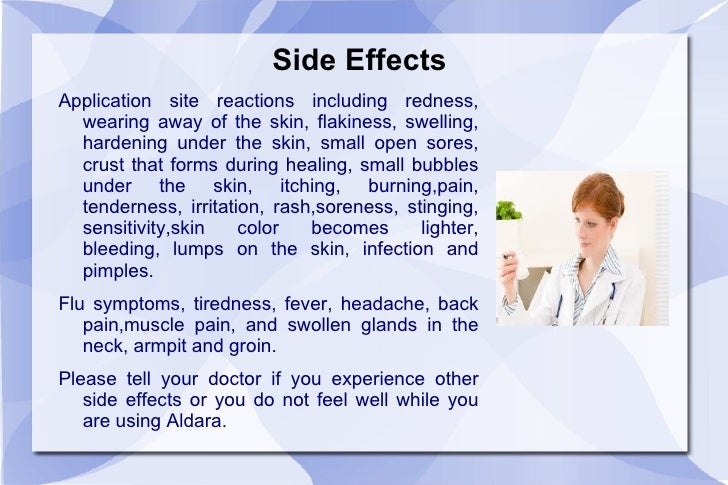 Side Effects

Application site reactions including redness, wearing away of the skin, flakiness, swelling, hardening under the skin, small open sores, crust that forms during healing, small bubbles under the skin, itching, burning,pain, tenderness, irritation, rash,soreness, stinging, sensitivity,skin color becomes lighter, bleeding, lumps on the skin, infection and pimples.

Flu symptoms, tiredness, fever, headache, back pain,muscle pain, and swollen glands in the neck, armpit and groin.

Please tell your doctor if you experience other side effects or you do not feel well while you are using Aldara.